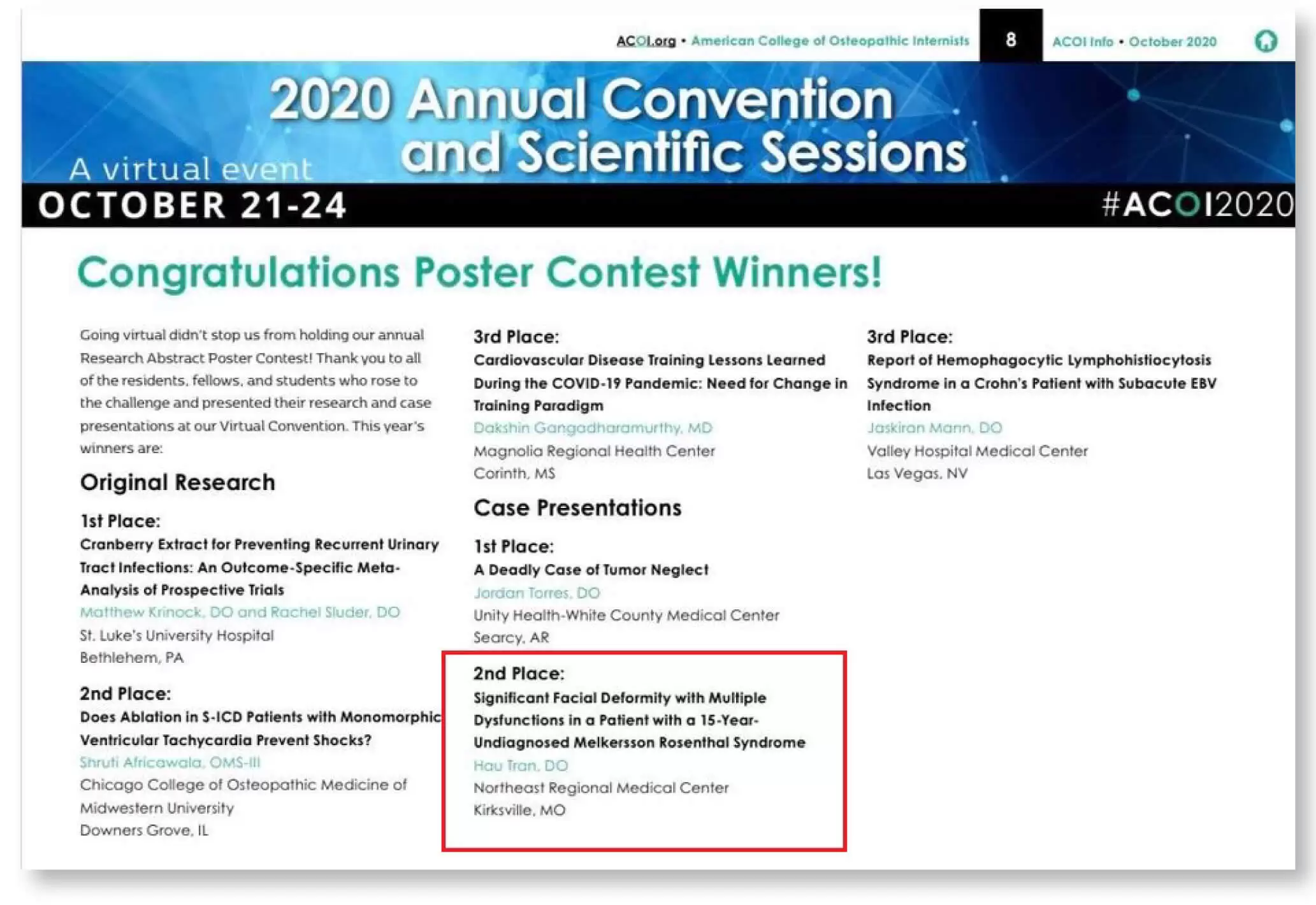 ACOI.org • American College of Osteopathic Internists 8 ACOI Info • October 2020

2020 Annual Convention and Scientific Sessions

A virtual event

OCTOBER 21-24 #ACOI2020

Congratulations Poster Contest Winners!

Going virtual didn't stop us from holding our annual Research Abstract Poster Contest! Thank you to all of the residents, fellows, and students who rose to the challenge and presented their research and case presentations at our Virtual Convention. This year's winners are:

Original Research

1st Place:
Cranberry Extract for Preventing Recurrent Urinary Tract Infections: An Outcome-Specific Meta-Analysis of Prospective Trials
Matthew Krinock, DO and Rachel Sluder, DO
St. Luke's University Hospital
Bethlehem, PA

2nd Place:
Does Ablation in S-ICD Patients with Monomorphic Ventricular Tachycardia Prevent Shocks?
Shruti Africawala, OMS-III
Chicago College of Osteopathic Medicine of Midwestern University
Downers Grove, IL

3rd Place:
Cardiovascular Disease Training Lessons Learned During the COVID-19 Pandemic: Need for Change in Training Paradigm
Dakshin Gangadharamurthy, MD
Magnolia Regional Health Center
Corinth, MS

Case Presentations

1st Place:
A Deadly Case of Tumor Neglect
Jordan Torres, DO
Unity Health-White County Medical Center
Searcy, AR

2nd Place:
Significant Facial Deformity with Multiple Dysfunctions in a Patient with a 15-Year-Undiagnosed Melkersson Rosenthal Syndrome
Hau Tran, DO
Northeast Regional Medical Center
Kirksville, MO

3rd Place:
Report of Hemophagocytic Lymphohistiocytosis Syndrome in a Crohn's Patient with Subacute EBV Infection
Jaskiran Mann, DO
Valley Hospital Medical Center
Las Vegas, NV